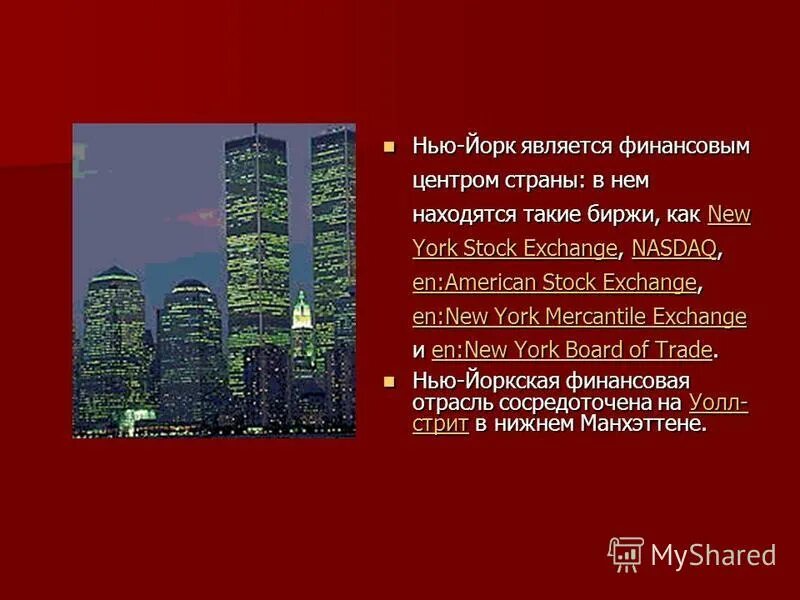 Нью-Йорк является финансовым центром страны: в нем находятся такие биржи, как New York Stock Exchange, NASDAQ, en:American Stock Exchange, en:New York Mercantile Exchange и en:New York Board of Trade.

Нью-Йоркская финансовая отрасль сосредоточена на Уолл-стрит в нижнем Манхэттене.

MyShared